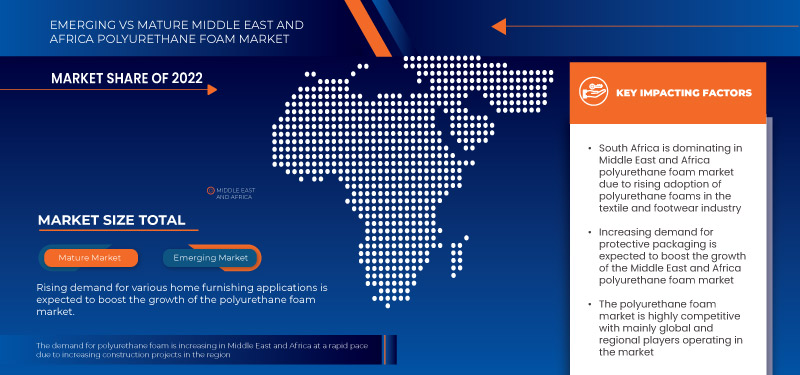 EMERGING VS MATURE MIDDLE EAST AND AFRICA POLYURETHANE FOAM MARKET

MARKET SHARE OF 2022

MIDDLE EAST AND AFRICA

MARKET SIZE TOTAL

Mature Market

Emerging Market

Rising demand for various home furnishing applications is expected to boost the growth of the polyurethane foam market.

The demand for polyurethane foam is increasing in Middle East and Africa at a rapid pace due to increasing construction projects in the region

KEY IMPACTING FACTORS

• South Africa is dominating in Middle East and Africa polyurethane foam market due to rising adoption of polyurethane foams in the textile and footwear industry

• Increasing demand for protective packaging is expected to boost the growth of the Middle East and Africa polyurethane foam market

• The polyurethane foam market is highly competitive with mainly global and regional players operating in the market